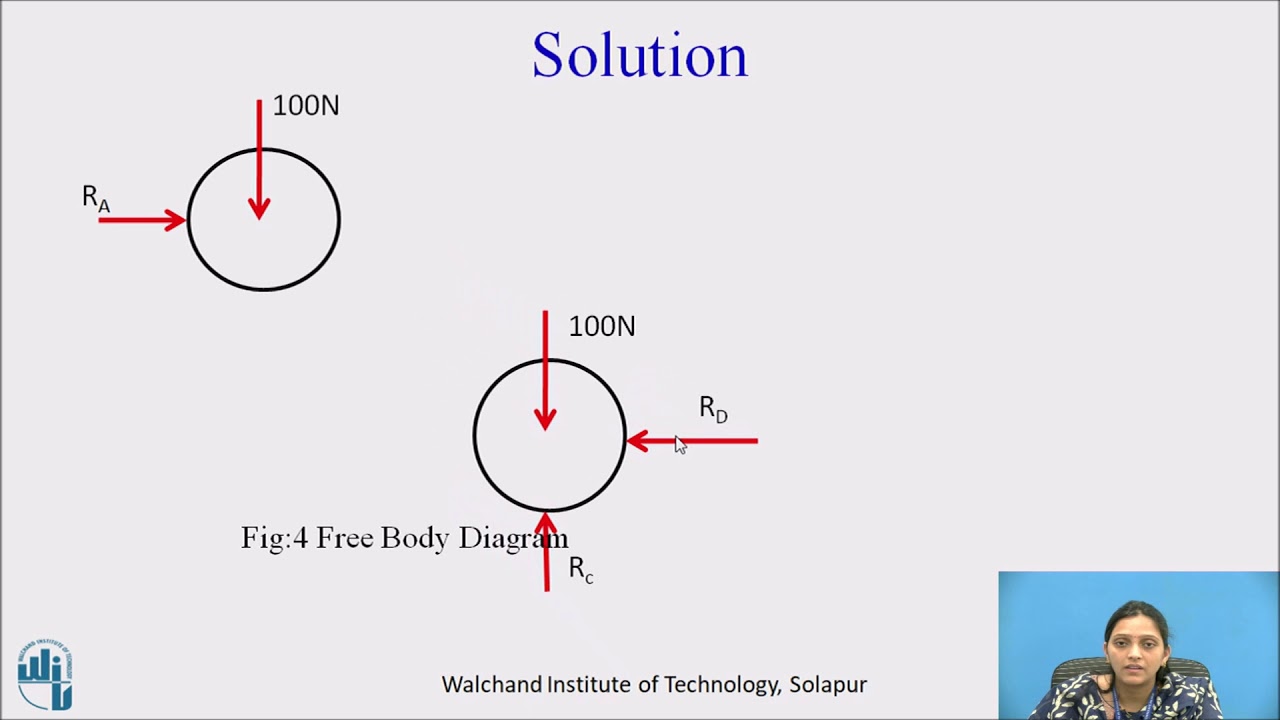 Solution

100N

$R_A$

100N

$R_D$

Fig:4 Free Body Diagram

$R_c$

Walchand Institute of Technology, Solapur